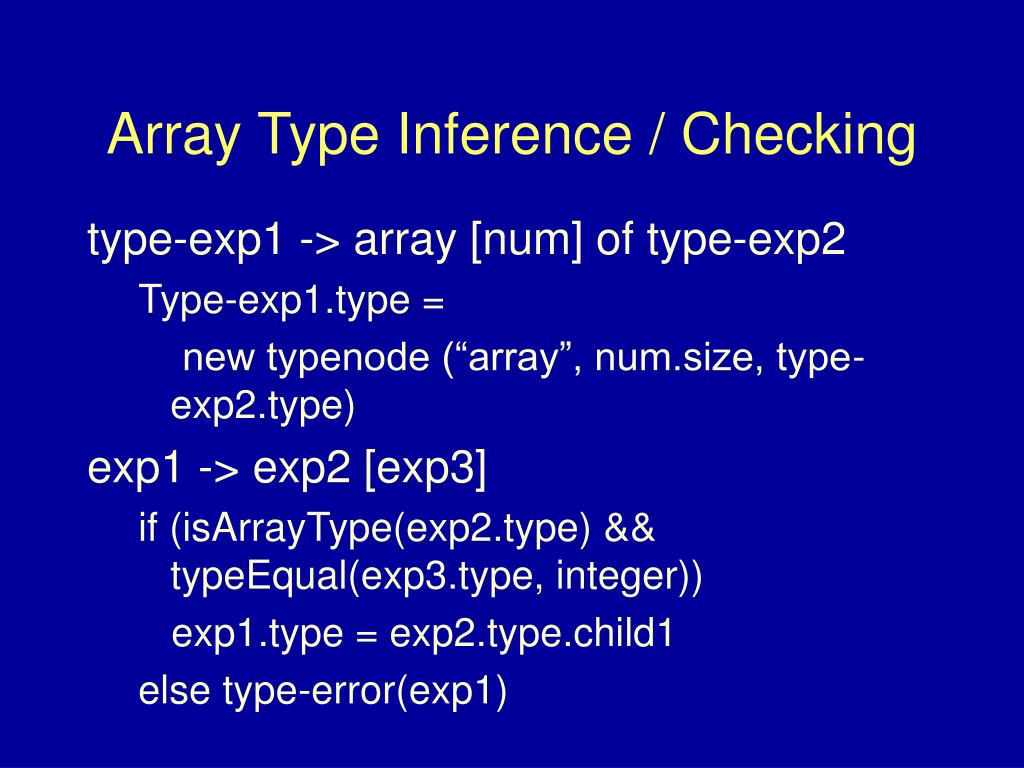 Array Type Inference / Checking

type-exp1 -> array [num] of type-exp2

Type-exp1.type =

new typenode (“array”, num.size, type-exp2.type)

exp1 -> exp2 [exp3]

if (isArrayType(exp2.type) && typeEqual(exp3.type, integer))

exp1.type = exp2.type.child1

else type-error(exp1)